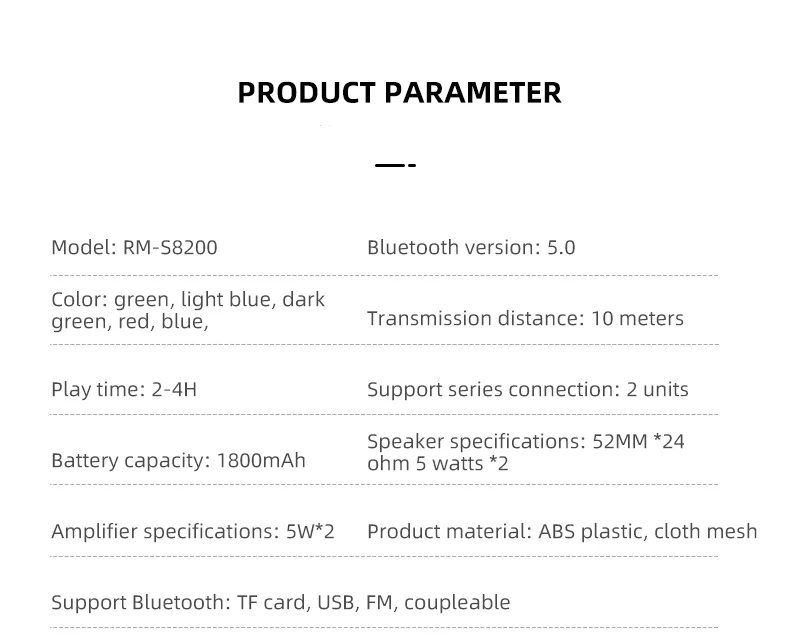 PRODUCT PARAMETER

| | |
|---|---|
| Model: RM-S8200 | Bluetooth version: 5.0 |
| Color: green, light blue, dark green, red, blue, | Transmission distance: 10 meters |
| Play time: 2-4H | Support series connection: 2 units |
| Battery capacity: 1800mAh | Speaker specifications: 52MM *24 ohm 5 watts *2 |
| Amplifier specifications: 5W*2 | Product material: ABS plastic, cloth mesh |
| Support Bluetooth: TF card, USB, FM, coupleable | |